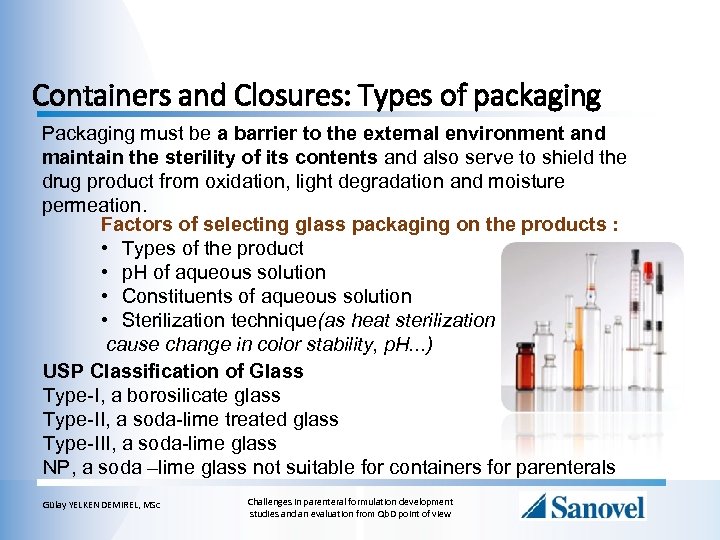 Containers and Closures: Types of packaging

Packaging must be a barrier to the external environment and maintain the sterility of its contents and also serve to shield the drug product from oxidation, light degradation and moisture permeation.

Factors of selecting glass packaging on the products :

• Types of the product
• pH of aqueous solution
• Constituents of aqueous solution
• Sterilization technique(as heat sterilization cause change in color stability, pH...)

USP Classification of Glass
Type-I, a borosilicate glass
Type-II, a soda-lime treated glass
Type-III, a soda-lime glass
NP, a soda –lime glass not suitable for containers for parenterals

Gülay YELKEN DEMIREL, MSc

Challenges in parenteral formulation development studies and an evaluation from QbD point of view

Sanovel